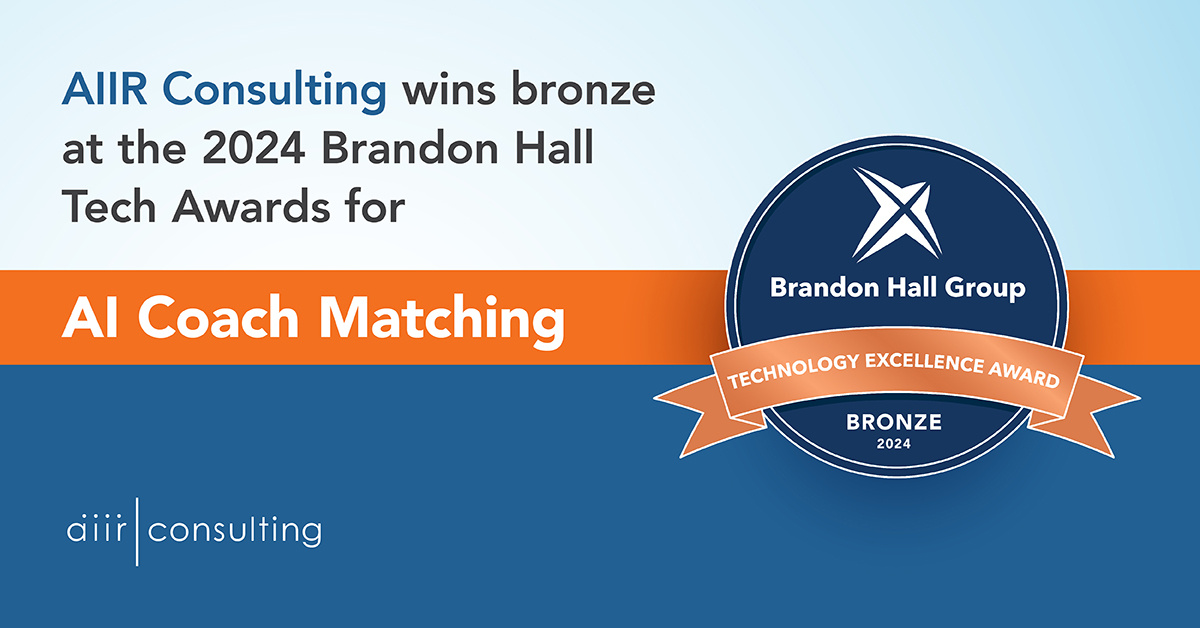 AIIR Consulting wins bronze at the 2024 Brandon Hall Tech Awards for

AI Coach Matching

Brandon Hall Group

TECHNOLOGY EXCELLENCE AWARD

BRONZE
2024

aiir | consulting